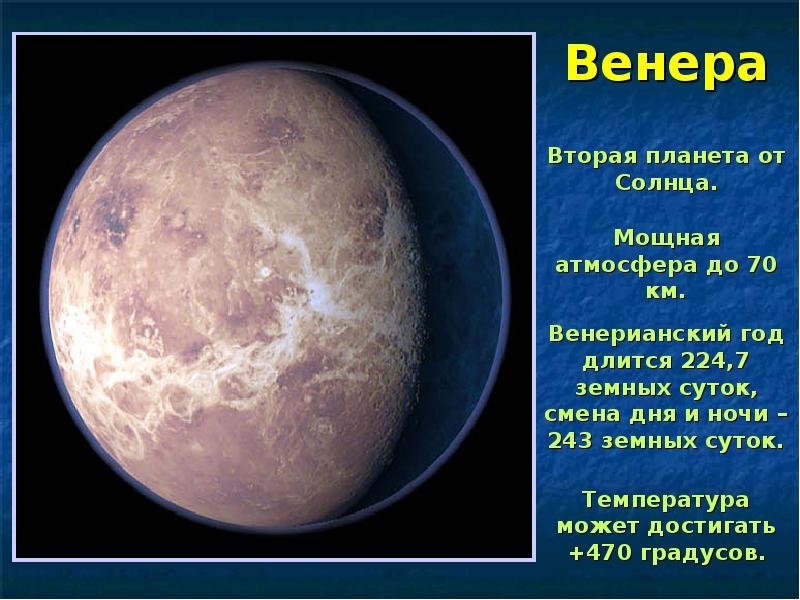 Венера

Вторая планета от Солнца.

Мощная атмосфера до 70 км.

Венерианский год длится 224,7 земных суток, смена дня и ночи – 243 земных суток.

Температура может достигать +470 градусов.